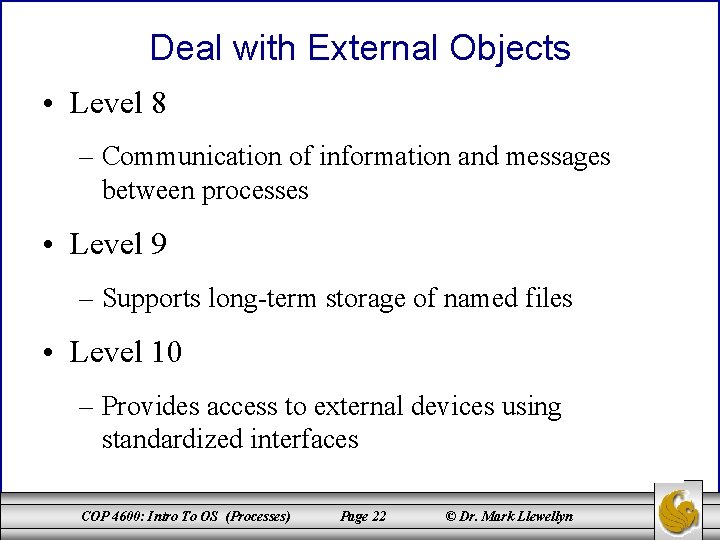 Deal with External Objects

• Level 8

– Communication of information and messages between processes

• Level 9

– Supports long-term storage of named files

• Level 10

– Provides access to external devices using standardized interfaces

COP 4600: Intro To OS (Processes) Page 22 © Dr. Mark Llewellyn